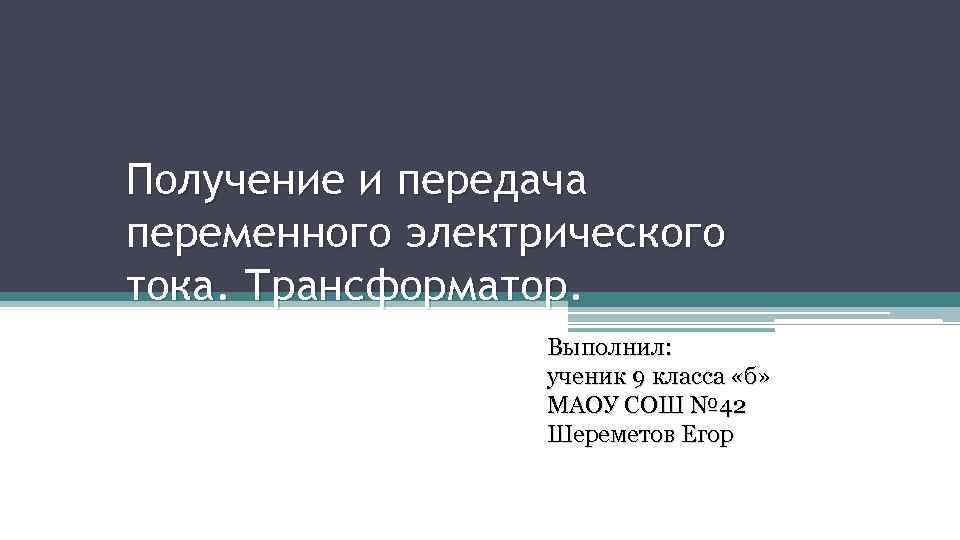 Получение и передача переменного электрического тока. Трансформатор.

Выполнил:
ученик 9 класса «б»
МАОУ СОШ №42
Шереметов Егор